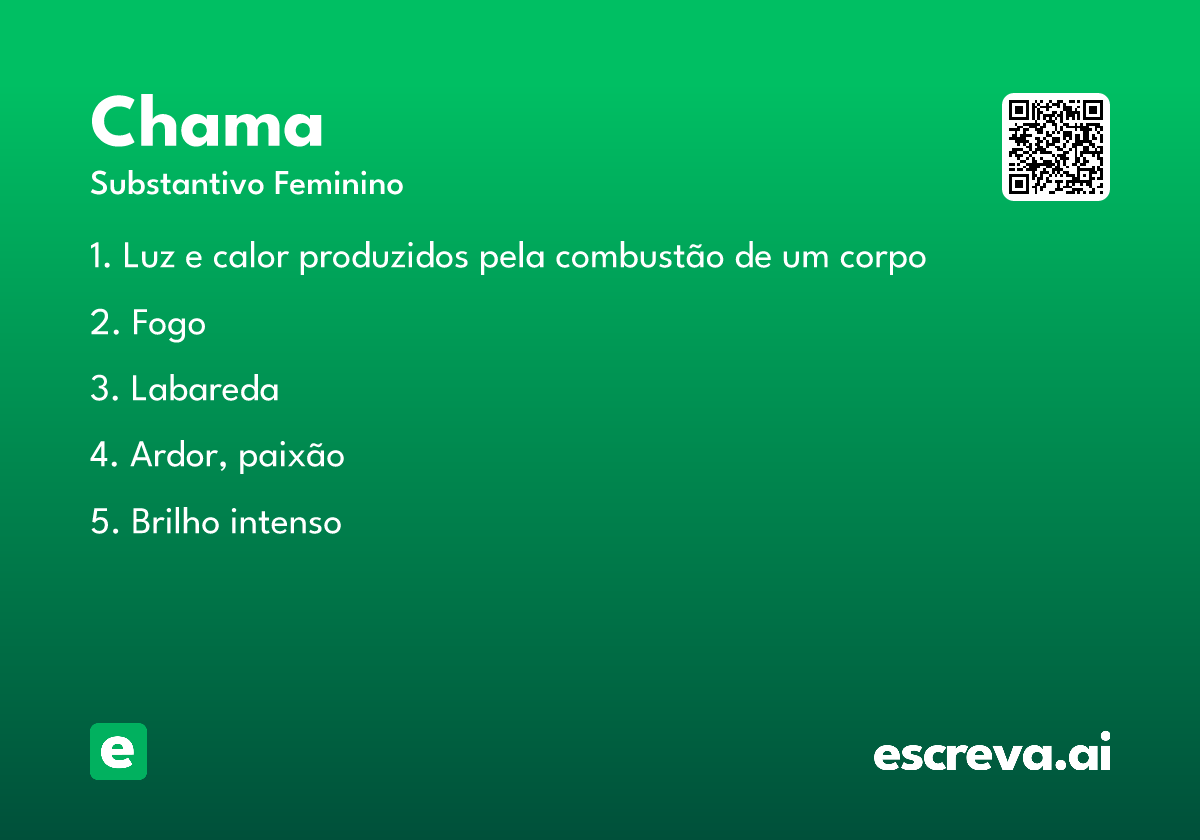 Chama
Substantivo Feminino

1. Luz e calor produzidos pela combustão de um corpo

2. Fogo

3. Labareda

4. Ardor, paixão

5. Brilho intenso

e

escreva.ai